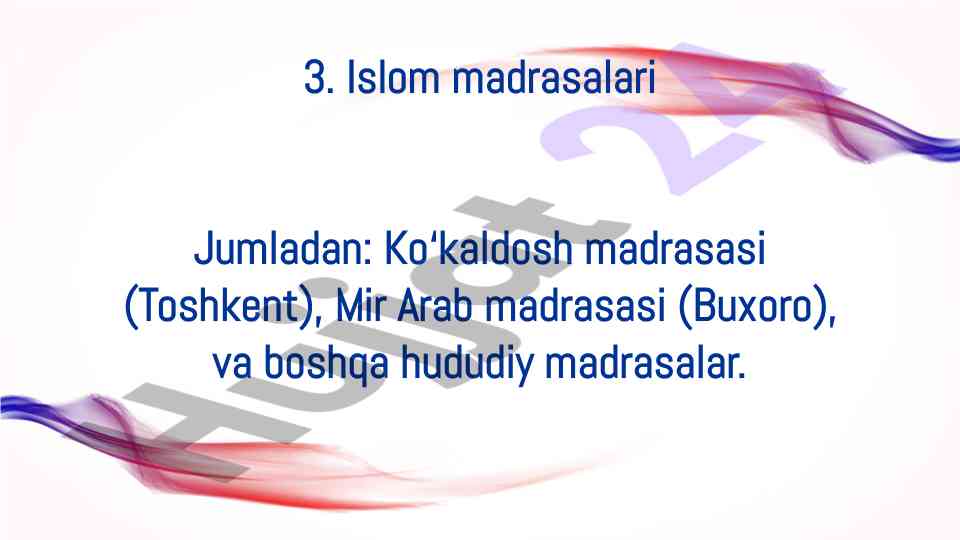 3. Islom madrasalari

Jumladan: Ko‘kaldosh madrasasi (Toshkent), Mir Arab madrasasi (Buxoro), va boshqa hududiy madrasalar.

Hujjat 24